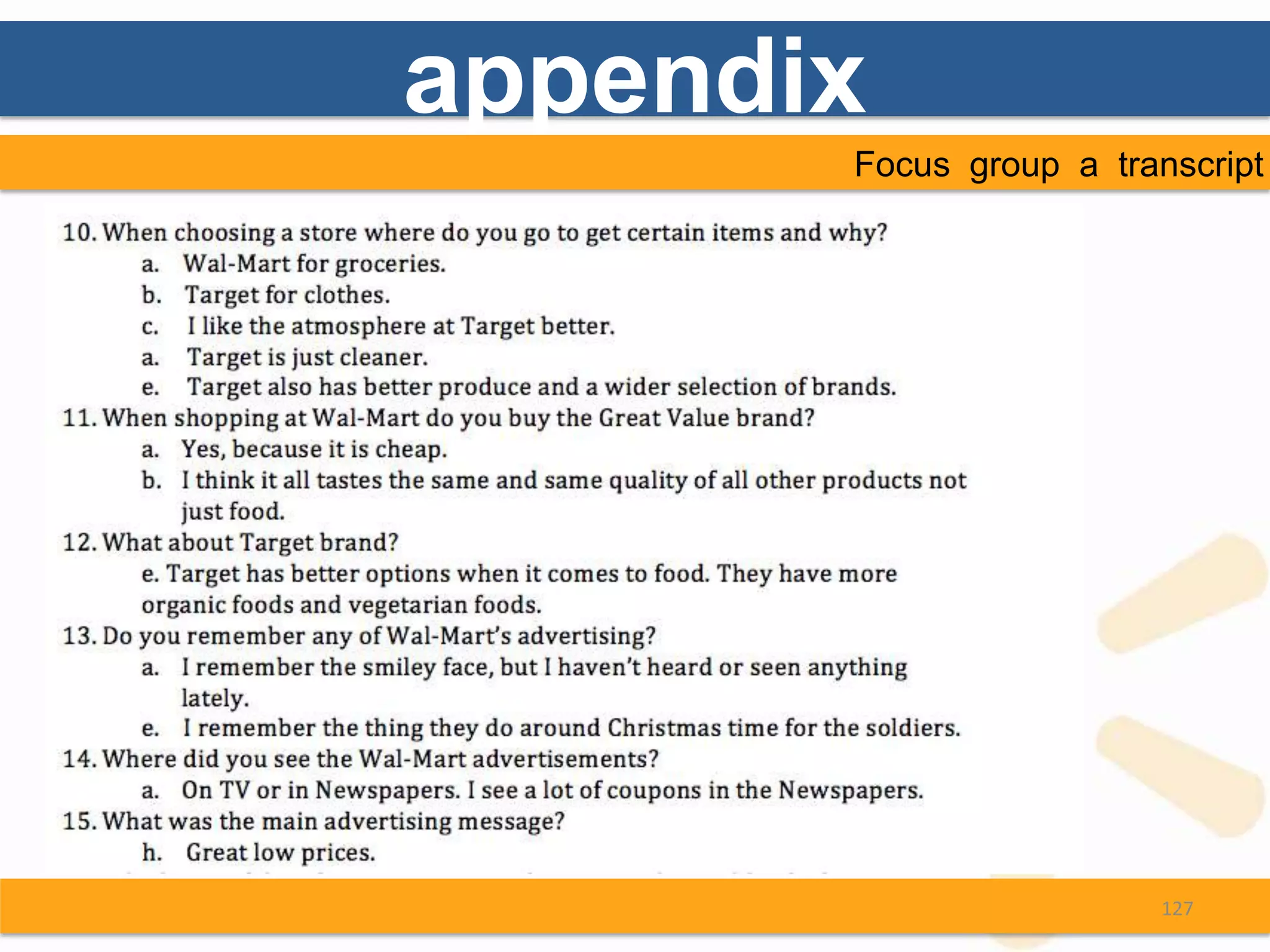 appendix

Focus group a transcript

10. When choosing a store where do you go to get certain items and why?
a. Wal-Mart for groceries.
b. Target for clothes.
c. I like the atmosphere at Target better.
a. Target is just cleaner.
e. Target also has better produce and a wider selection of brands.

11. When shopping at Wal-Mart do you buy the Great Value brand?
a. Yes, because it is cheap.
b. I think it all tastes the same and same quality of all other products not just food.

12. What about Target brand?
e. Target has better options when it comes to food. They have more organic foods and vegetarian foods.

13. Do you remember any of Wal-Mart's advertising?
a. I remember the smiley face, but I haven't heard or seen anything lately.
e. I remember the thing they do around Christmas time for the soldiers.

14. Where did you see the Wal-Mart advertisements?
a. On TV or in Newspapers. I see a lot of coupons in the Newspapers.

15. What was the main advertising message?
h. Great low prices.

127